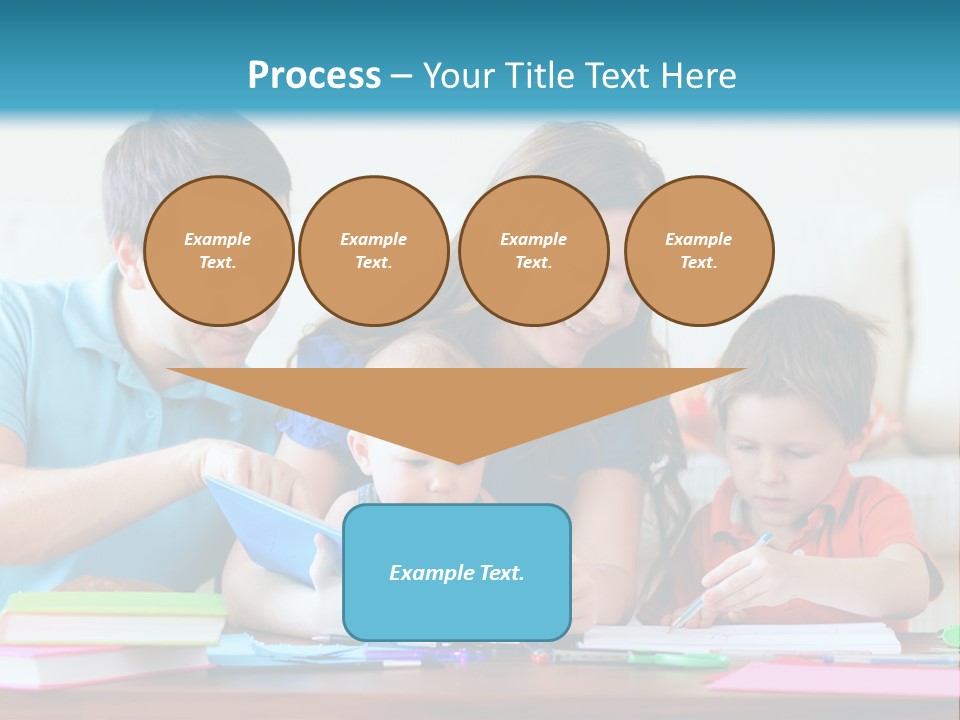 Process – Your Title Text Here

Example Text.

Example Text.

Example Text.

Example Text.

Example Text.